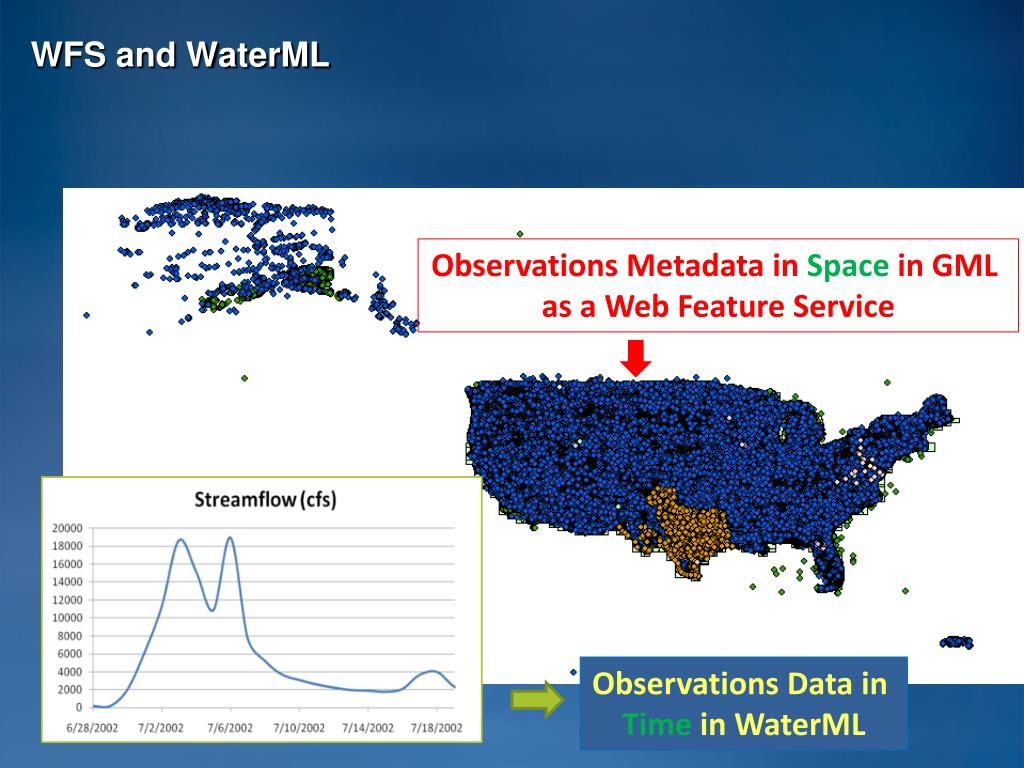 WFS and WaterML

Observations Metadata in Space in GML as a Web Feature Service

Streamflow (cfs)

20000
18000
16000
14000
12000
10000
8000
6000
4000
2000
0

6/28/2002 7/2/2002 7/6/2002 7/10/2002 7/14/2002 7/18/2002

Observations Data in Time in WaterML